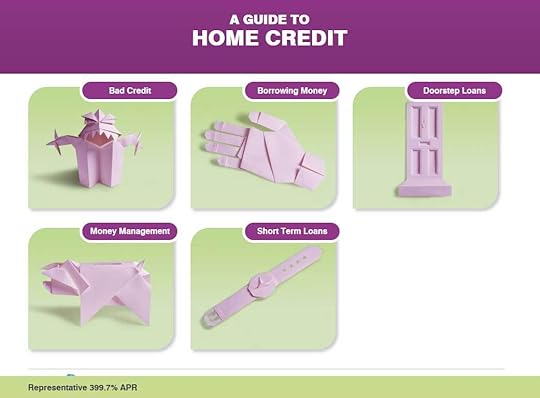 A GUIDE TO
HOME CREDIT

Bad Credit

Borrowing Money

Doorstep Loans

Money Management

Short Term Loans

Representative 399.7% APR